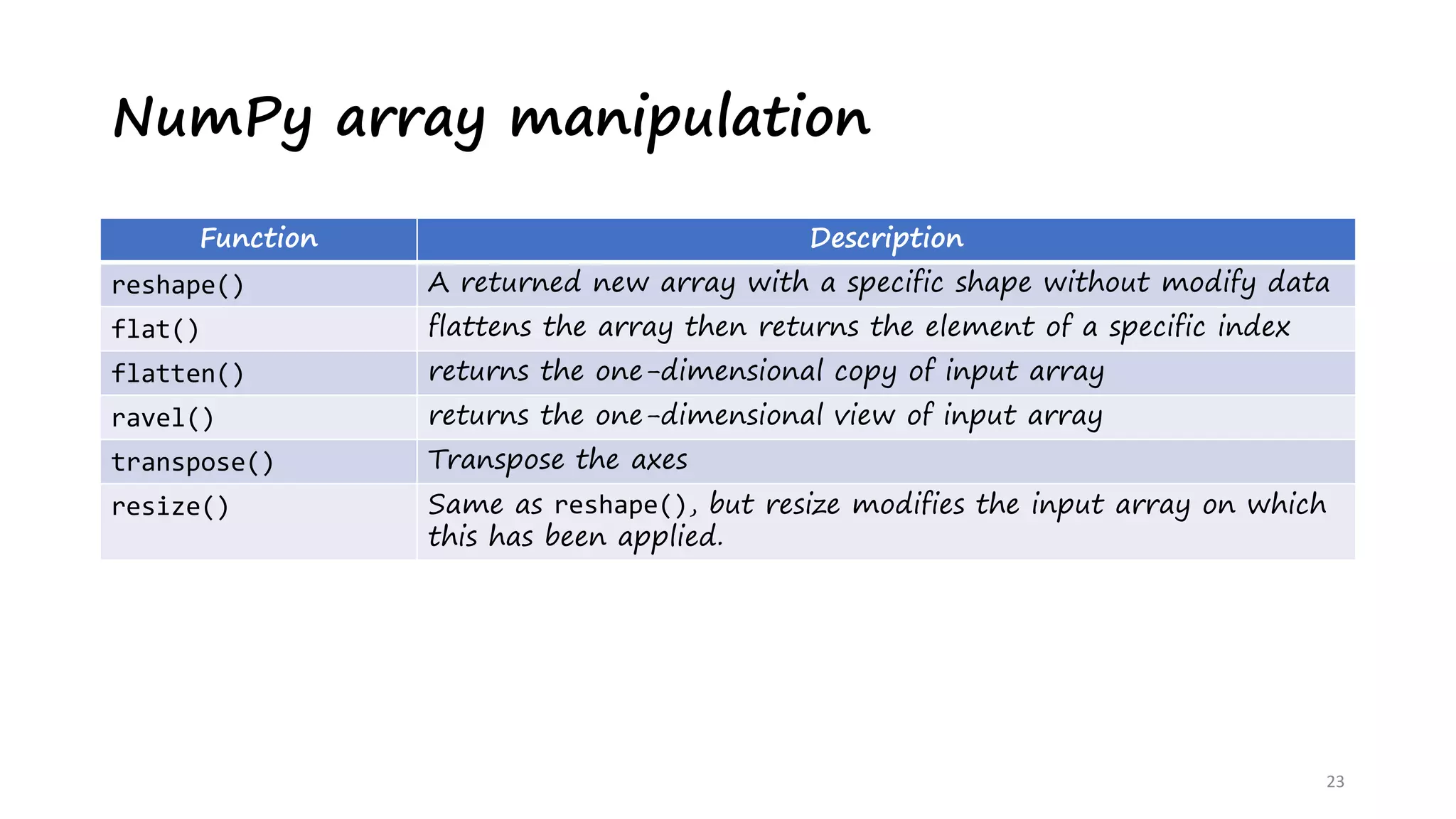 NumPy array manipulation

| Function | Description |
|---|---|
| reshape() | A returned new array with a specific shape without modify data |
| flat() | flattens the array then returns the element of a specific index |
| flatten() | returns the one-dimensional copy of input array |
| ravel() | returns the one-dimensional view of input array |
| transpose() | Transpose the axes |
| resize() | Same as reshape(), but resize modifies the input array on which this has been applied. |

23